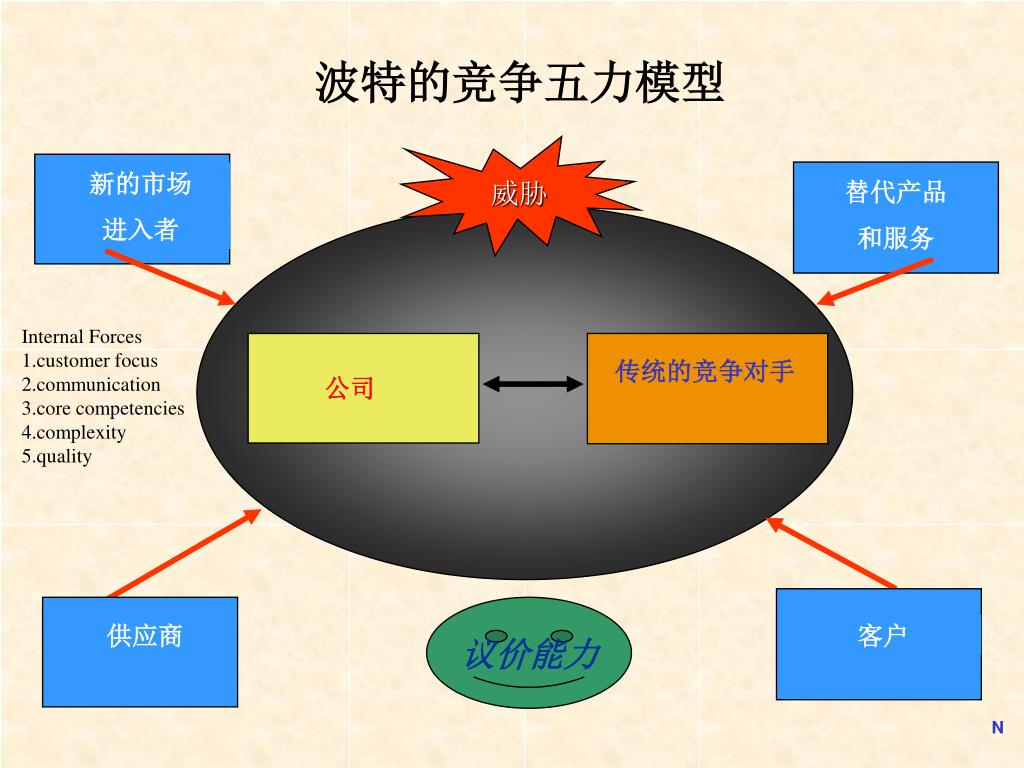 波特的竞争五力模型

新的市场
进入者

威胁

替代产品
和服务

Internal Forces
1.customer focus
2.communication
3.core competencies
4.complexity
5.quality

公司

传统的竞争对手

供应商

议价能力

客户

N